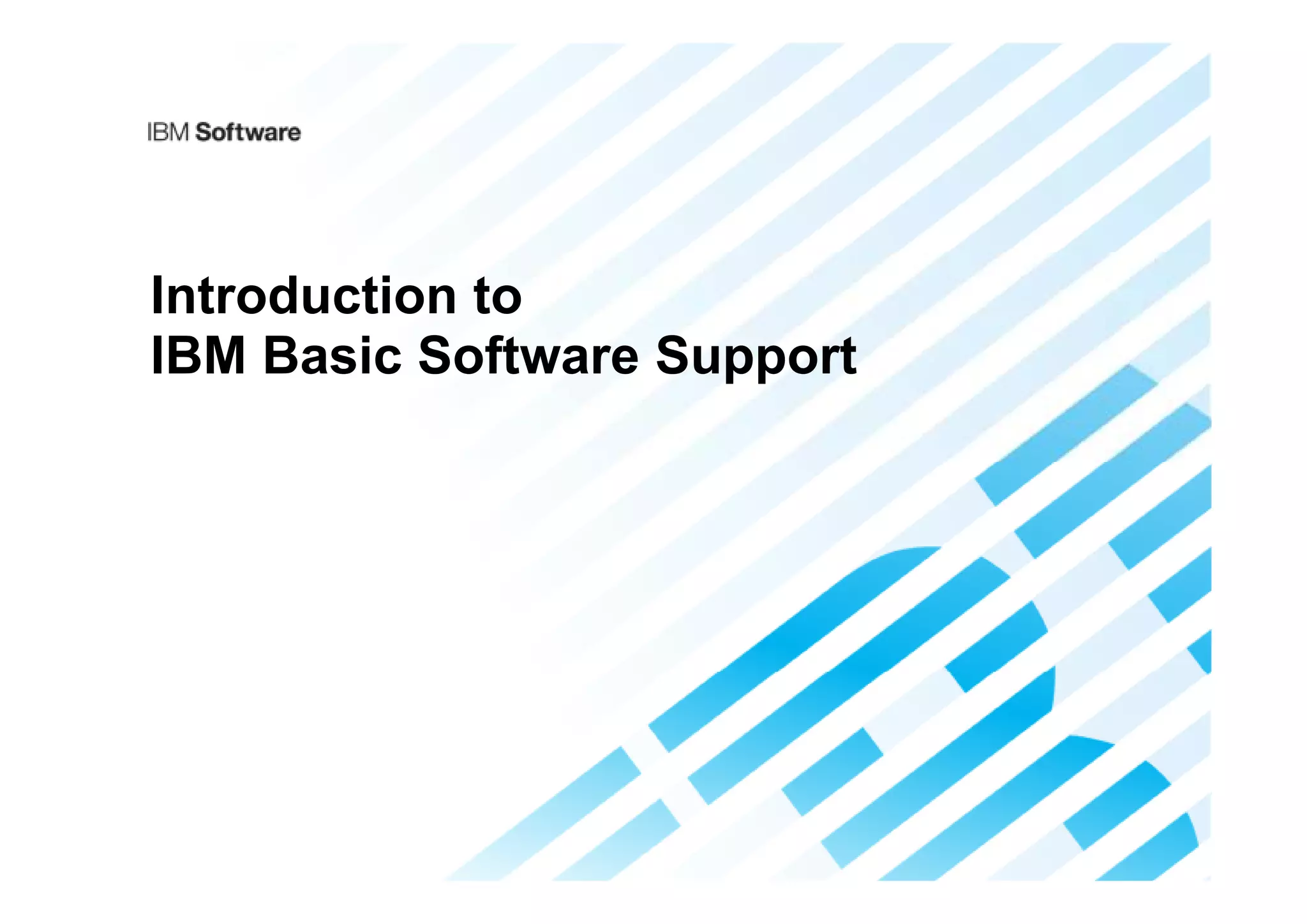 IBM Software

Introduction to
IBM Basic Software Support